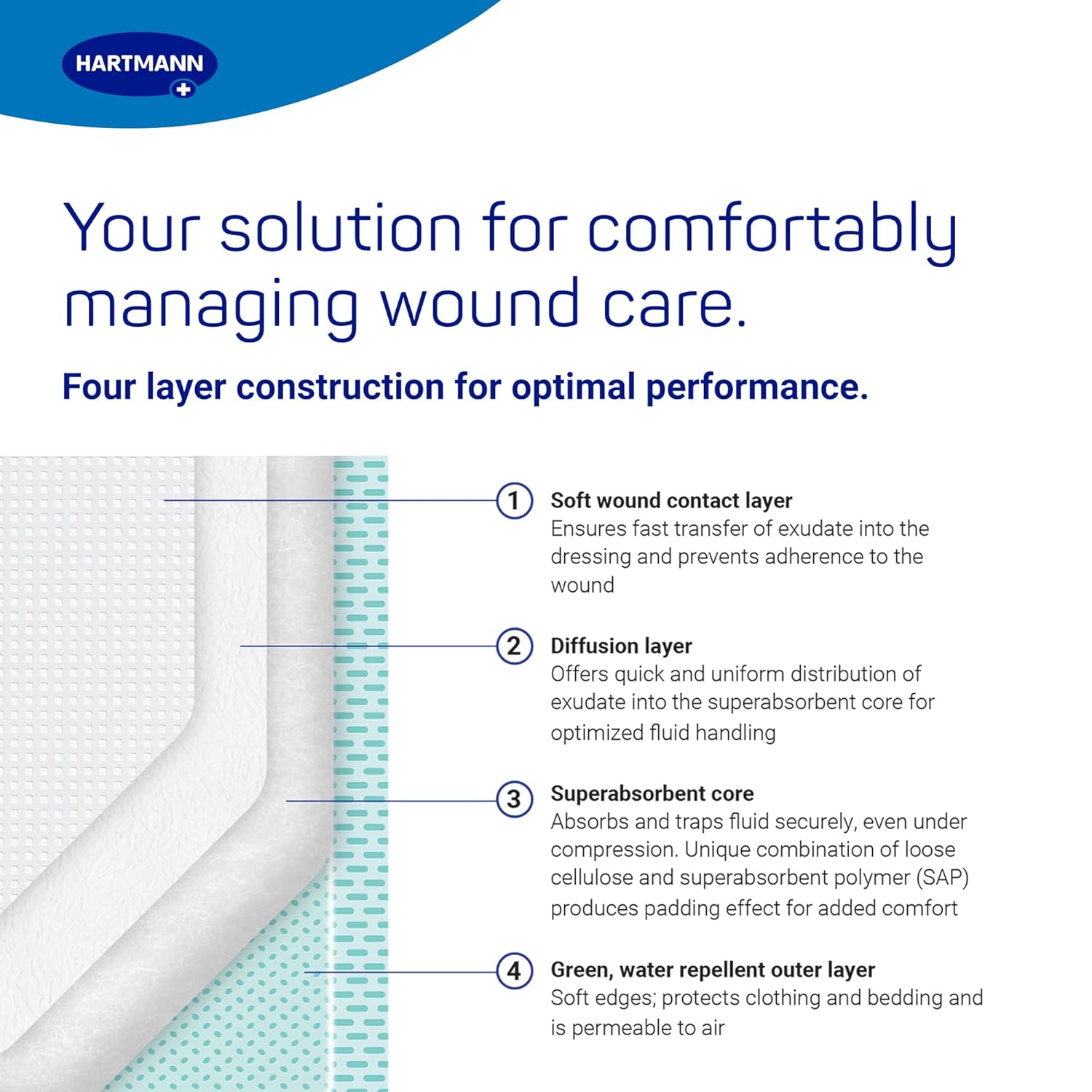 HARTMANN

Your solution for comfortably managing wound care.

Four layer construction for optimal performance.

1 Soft wound contact layer
Ensures fast transfer of exudate into the dressing and prevents adherence to the wound

2 Diffusion layer
Offers quick and uniform distribution of exudate into the superabsorbent core for optimized fluid handling

3 Superabsorbent core
Absorbs and traps fluid securely, even under compression. Unique combination of loose cellulose and superabsorbent polymer (SAP) produces padding effect for added comfort

4 Green, water repellent outer layer
Soft edges; protects clothing and bedding and is permeable to air